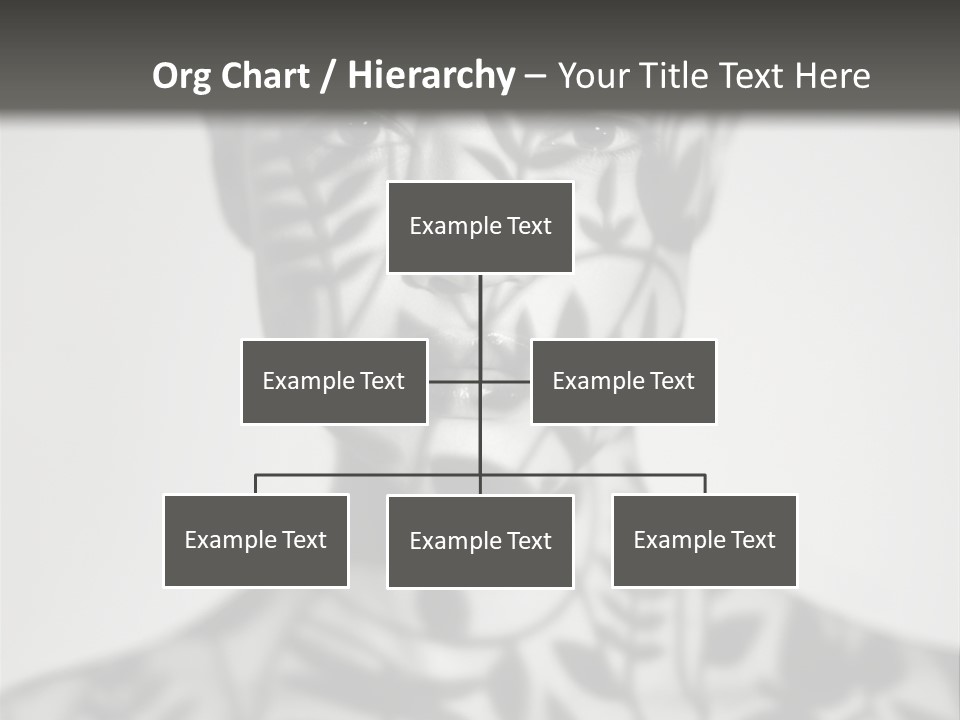 Org Chart / Hierarchy – Your Title Text Here

Example Text

Example Text

Example Text

Example Text

Example Text

Example Text